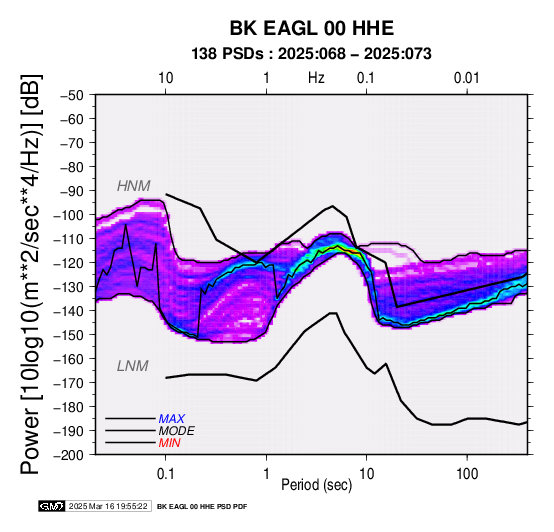 BK EAGL 00 HHE
138 PSDs : 2025:068 – 2025:073

10 1 Hz 0.1 0.01

Power [10log10(m**2/sec**4/Hz)] [dB]

−50
−60
−70
−80
−90
−100
−110
−120
−130
−140
−150
−160
−170
−180
−190
−200

HNM
LNM

MAX
MODE
MIN

0.1 1 10 100
Period (sec)

GMT 2025 Mar 16 19:55:22 BK EAGL 00 HHE PSD PDF